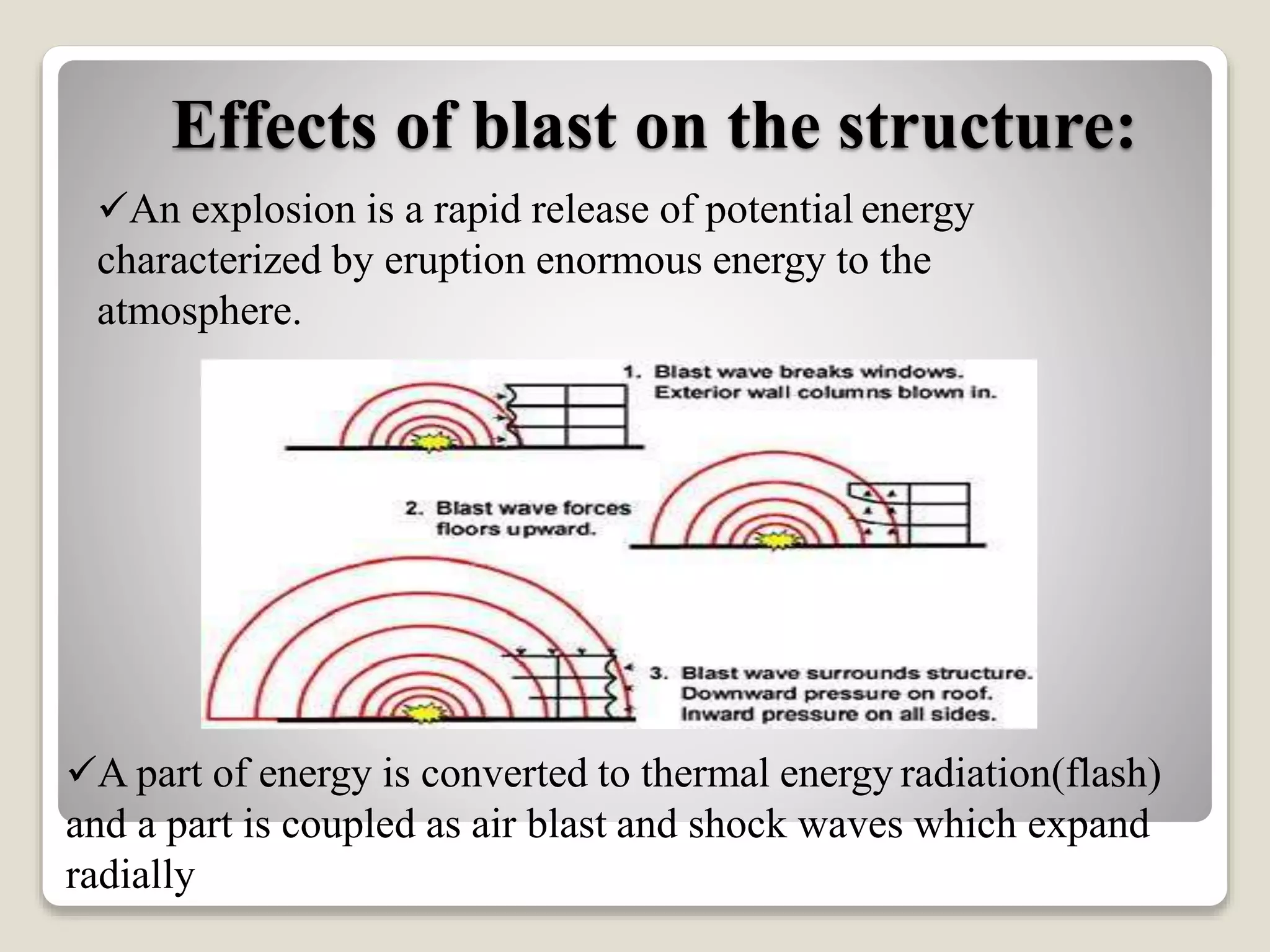 Effects of blast on the structure:

✓An explosion is a rapid release of potential energy characterized by eruption enormous energy to the atmosphere.

1. Blast wave breaks windows. Exterior wall columns blown in.

2. Blast wave forces floors upward.

3. Blast wave surrounds structure. Downward pressure on roof. Inward pressure on all sides.

✓A part of energy is converted to thermal energy radiation(flash) and a part is coupled as air blast and shock waves which expand radially